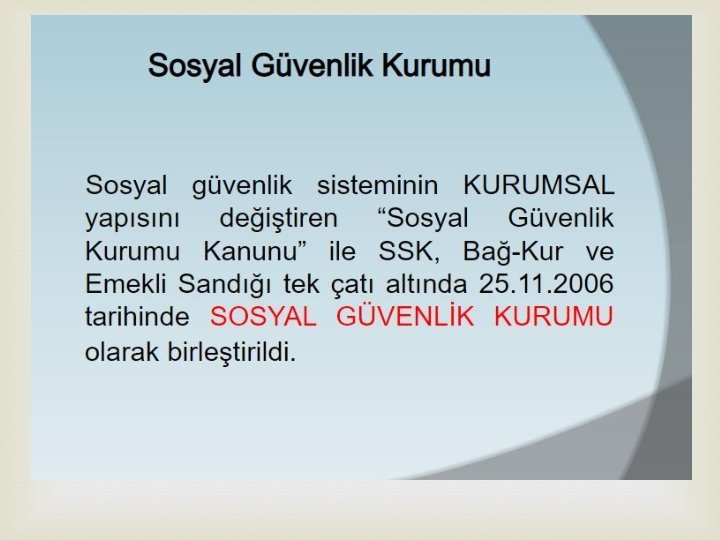 Sosyal Güvenlik Kurumu

Sosyal güvenlik sisteminin KURUMSAL yapısını değiştiren “Sosyal Güvenlik Kurumu Kanunu” ile SSK, Bağ-Kur ve Emekli Sandığı tek çatı altında 25.11.2006 tarihinde SOSYAL GÜVENLİK KURUMU olarak birleştirildi.